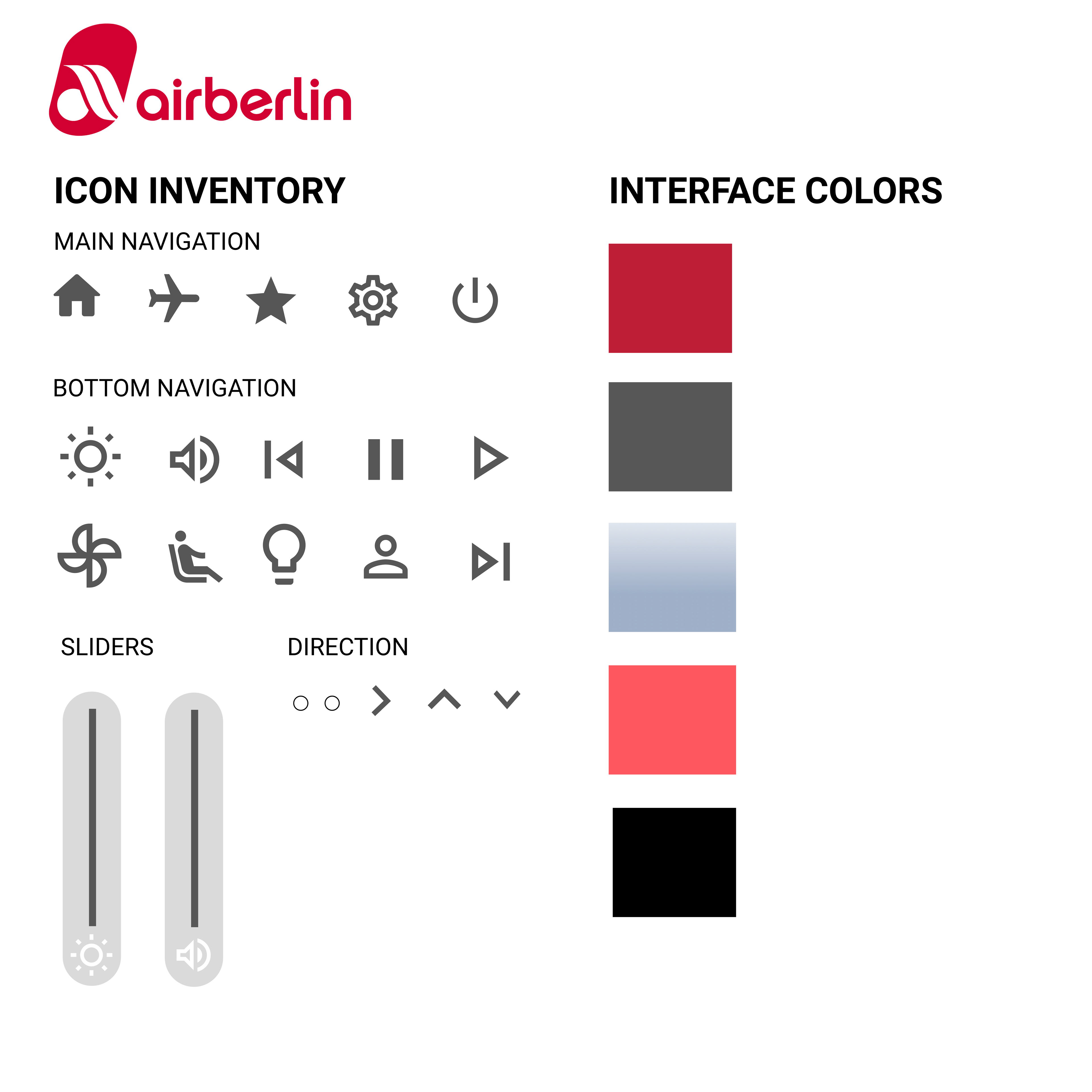 airberlin

ICON INVENTORY

MAIN NAVIGATION

BOTTOM NAVIGATION

SLIDERS

DIRECTION

INTERFACE COLORS